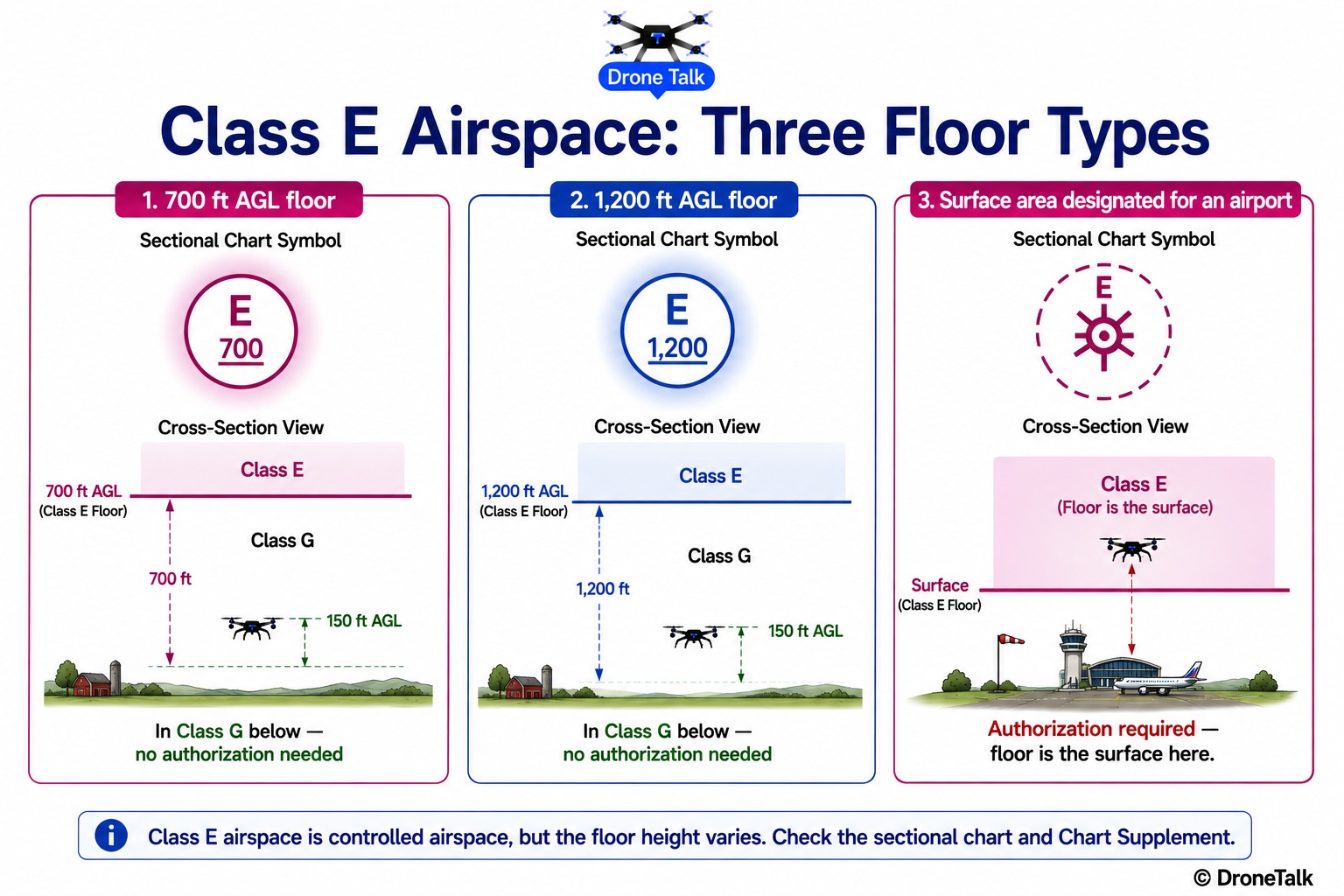 Drone Talk

Class E Airspace: Three Floor Types

1. 700 ft AGL floor

Sectional Chart Symbol

E
700

Cross-Section View

Class E

700 ft AGL
(Class E Floor)

Class G

700 ft

150 ft AGL

In Class G below —
no authorization needed

2. 1,200 ft AGL floor

Sectional Chart Symbol

E
1,200

Cross-Section View

Class E

1,200 ft AGL
(Class E Floor)

Class G

1,200 ft

150 ft AGL

In Class G below —
no authorization needed

3. Surface area designated for an airport

Sectional Chart Symbol

E

Cross-Section View

Class E
(Floor is the surface)

Surface
(Class E Floor)

Authorization required —
floor is the surface here.

Class E airspace is controlled airspace, but the floor height varies. Check the sectional chart and Chart Supplement.

© DroneTalk